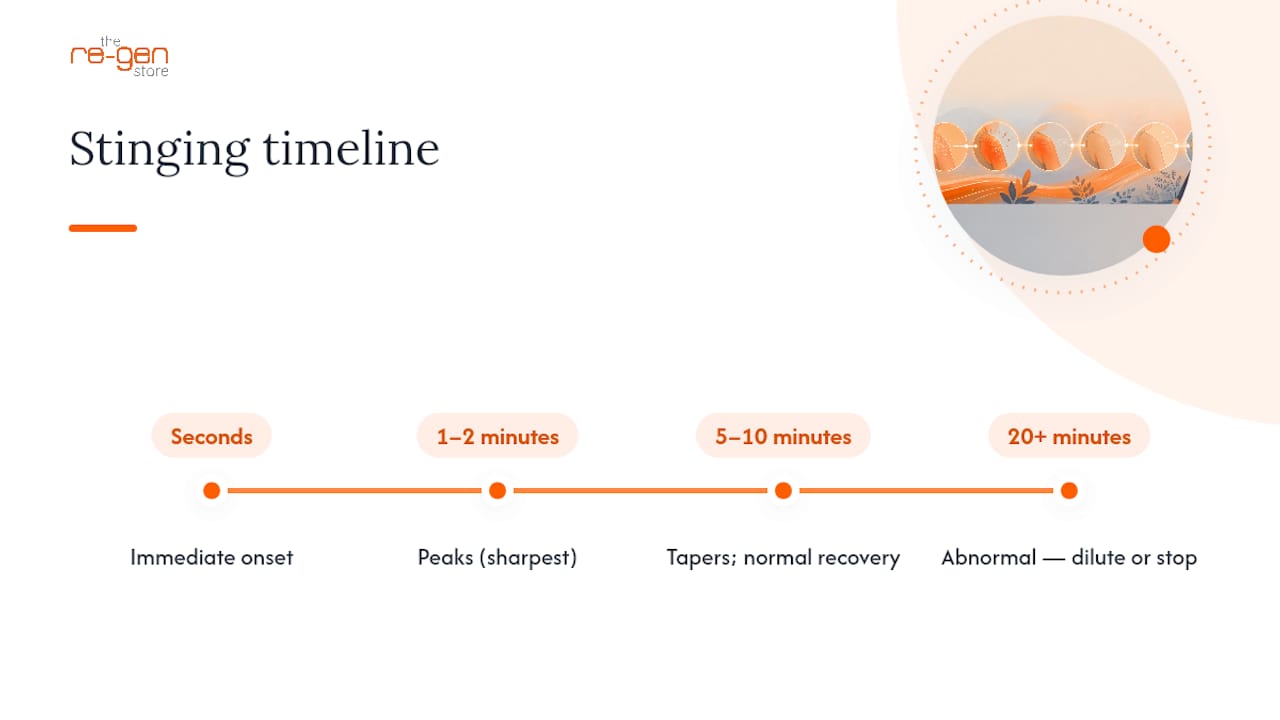 the re-gen store

Stinging timeline

Seconds

Immediate onset

1–2 minutes

Peaks (sharpest)

5–10 minutes

Tapers; normal recovery

20+ minutes

Abnormal — dilute or stop